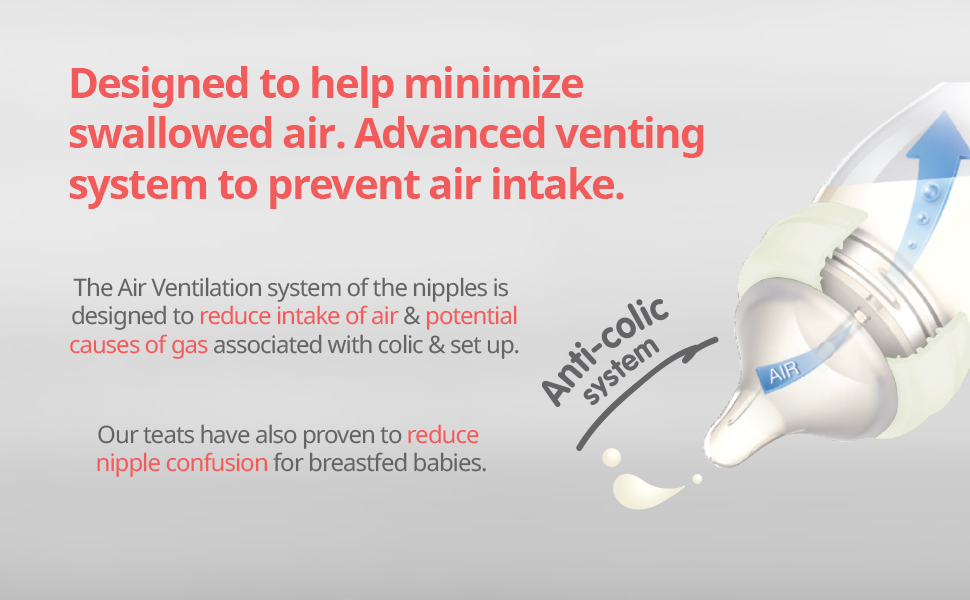 Designed to help minimize swallowed air. Advanced venting system to prevent air intake.

The Air Ventilation system of the nipples is designed to reduce intake of air & potential causes of gas associated with colic & set up.

Our teats have also proven to reduce nipple confusion for breastfed babies.

Anti-colic system

AIR